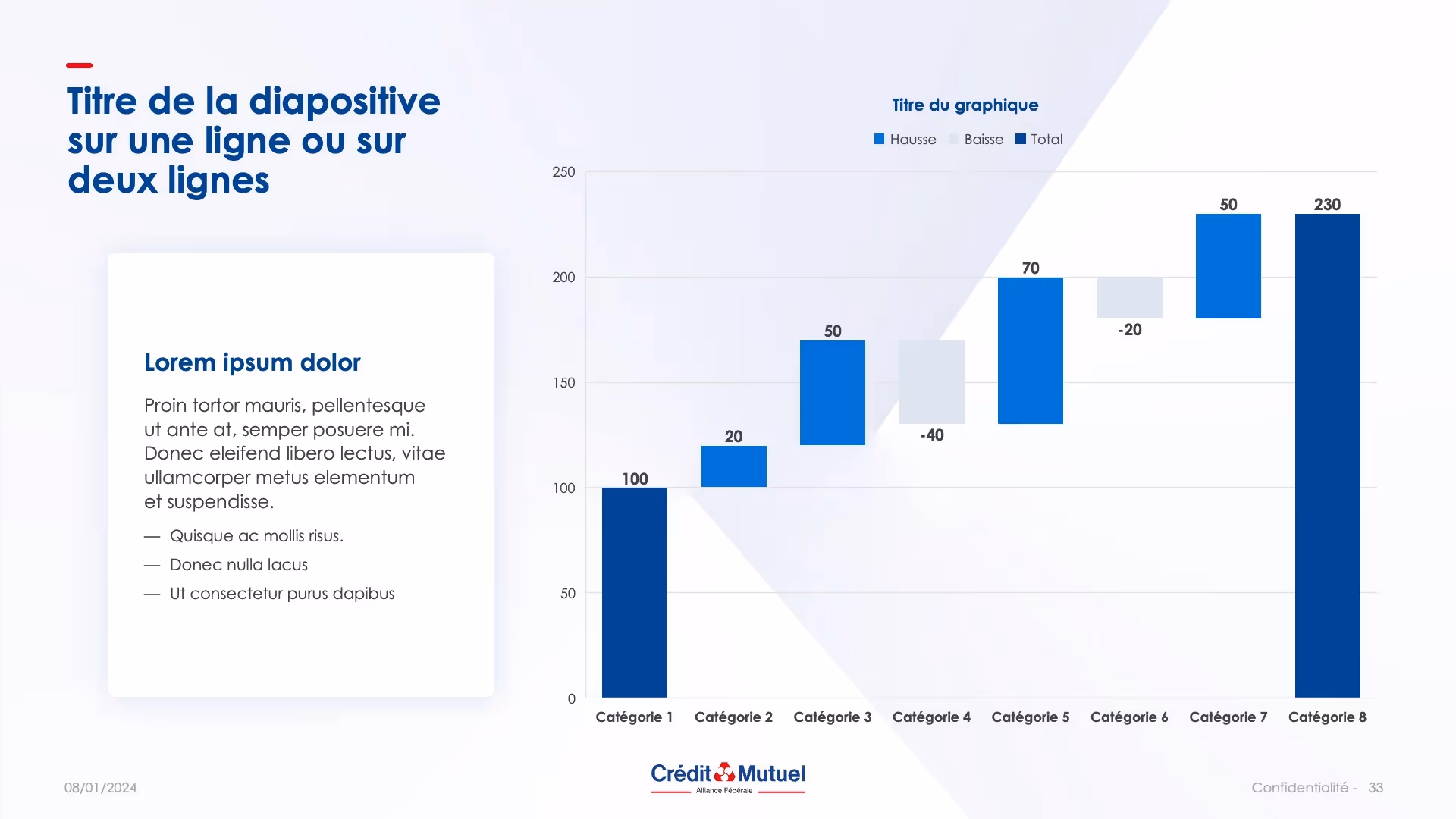 Titre de la diapositive sur une ligne ou sur deux lignes

Lorem ipsum dolor

Proin tortor mauris, pellentesque ut ante at, semper posuere mi. Donec eleifend libero lectus, vitae ullamcorper metus elementum et suspendisse.

— Quisque ac mollis risus.
— Donec nulla lacus
— Ut consectetur purus dapibus

Titre du graphique

Hausse Baisse Total

250
200
150
100
50
0

100
20
50
-40
70
-20
50
230

Catégorie 1 Catégorie 2 Catégorie 3 Catégorie 4 Catégorie 5 Catégorie 6 Catégorie 7 Catégorie 8

08/01/2024

Crédit Mutuel
Alliance Fédérale

Confidentialité - 33